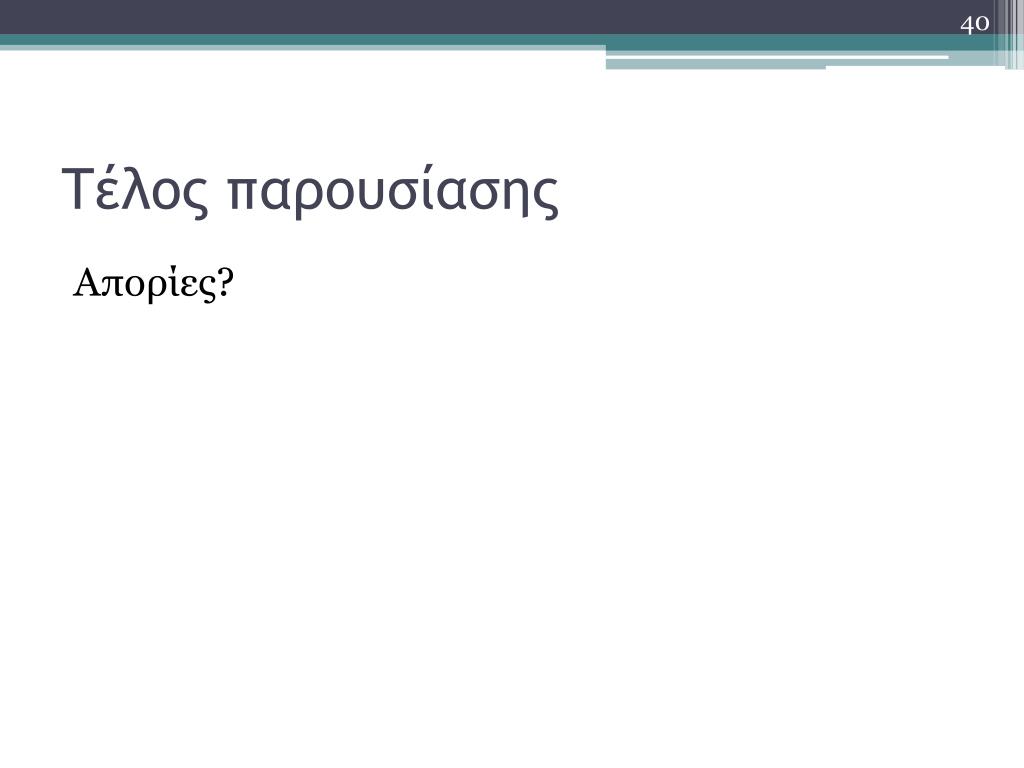 40

Τέλος παρουσίασης

Απορίες?